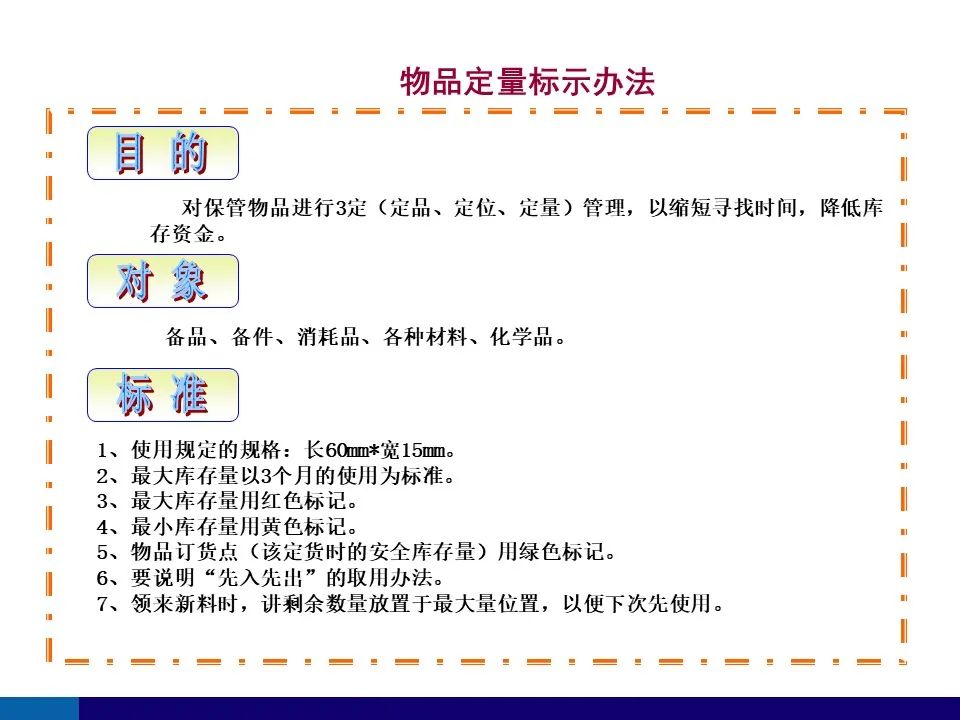 物品定量标示办法

目 的

对保管物品进行3定（定品、定位、定量）管理，以缩短寻找时间，降低库存资金。

对 象

备品、备件、消耗品、各种材料、化学品。

标 准

1、使用规定的规格：长60mm*宽15mm。
2、最大库存量以3个月的使用为标准。
3、最大库存量用红色标记。
4、最小库存量用黄色标记。
5、物品订货点（该定货时的安全库存量）用绿色标记。
6、要说明“先入先出”的取用办法。
7、领来新料时，讲剩余数量放置于最大量位置，以便下次先使用。